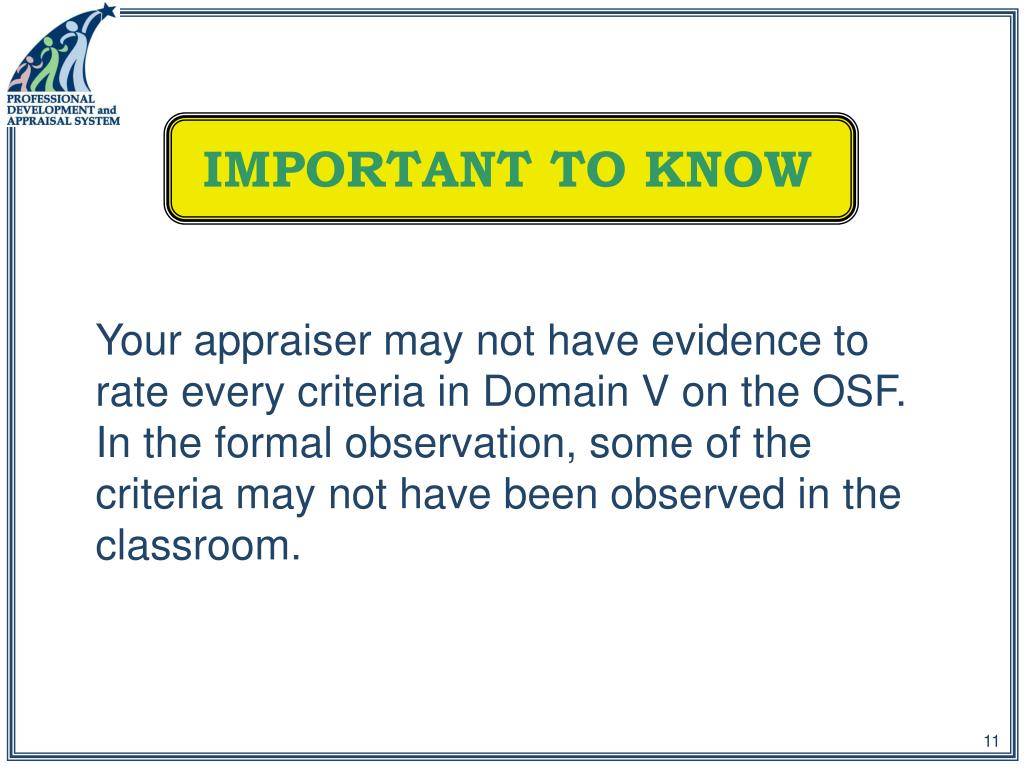 PROFESSIONAL DEVELOPMENT and APPRAISAL SYSTEM

IMPORTANT TO KNOW

Your appraiser may not have evidence to rate every criteria in Domain V on the OSF. In the formal observation, some of the criteria may not have been observed in the classroom.

11